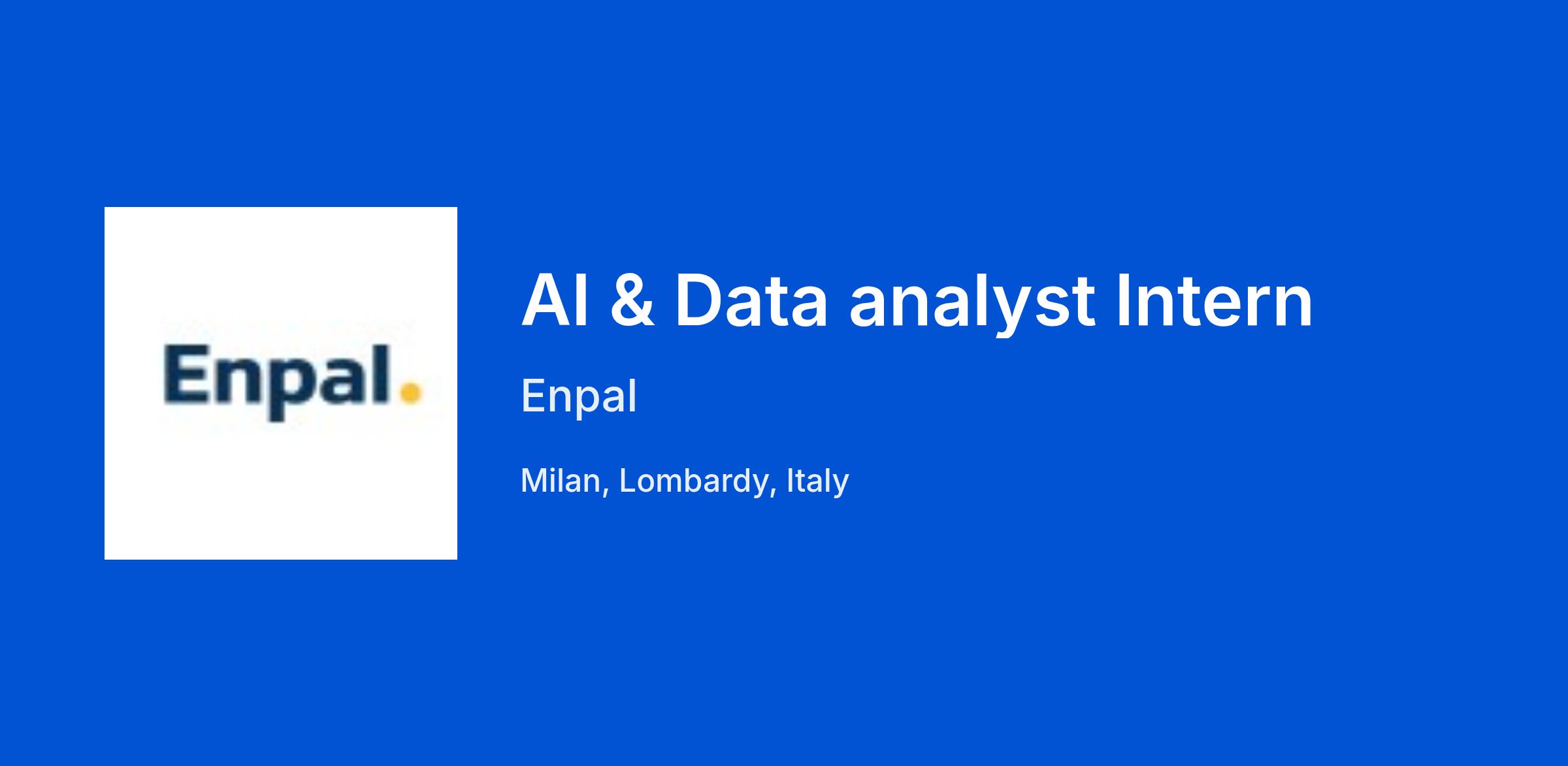 Enpal.

AI & Data analyst Intern

Enpal

Milan, Lombardy, Italy